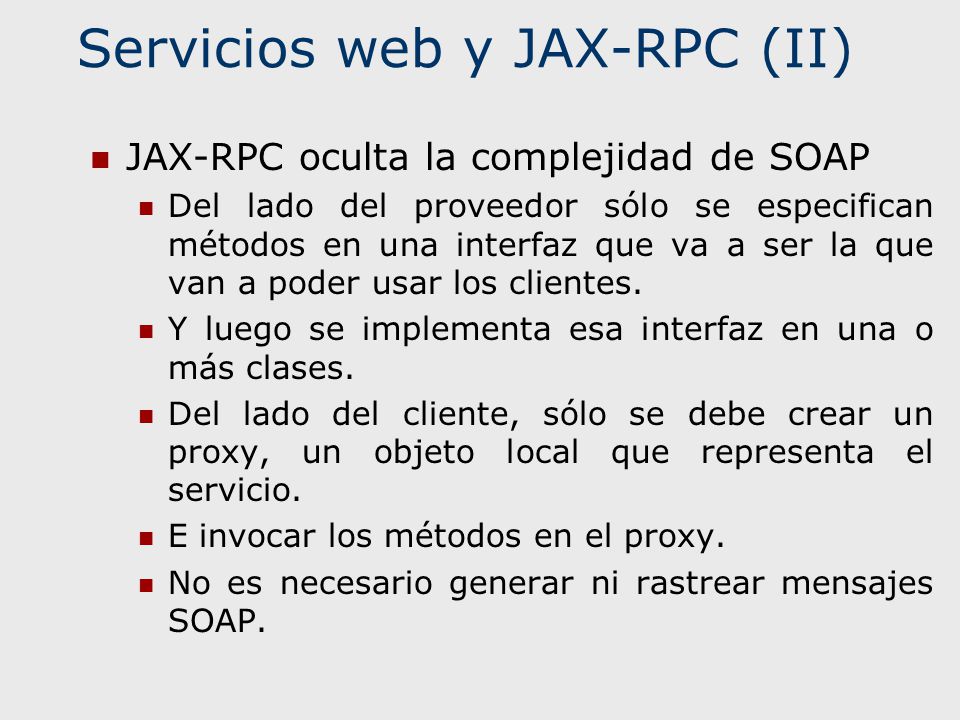 Servicios web y JAX-RPC (II)

JAX-RPC oculta la complejidad de SOAP

Del lado del proveedor sólo se especifican métodos en una interfaz que va a ser la que van a poder usar los clientes.

Y luego se implementa esa interfaz en una o más clases.

Del lado del cliente, sólo se debe crear un proxy, un objeto local que representa el servicio.

E invocar los métodos en el proxy.

No es necesario generar ni rastrear mensajes SOAP.